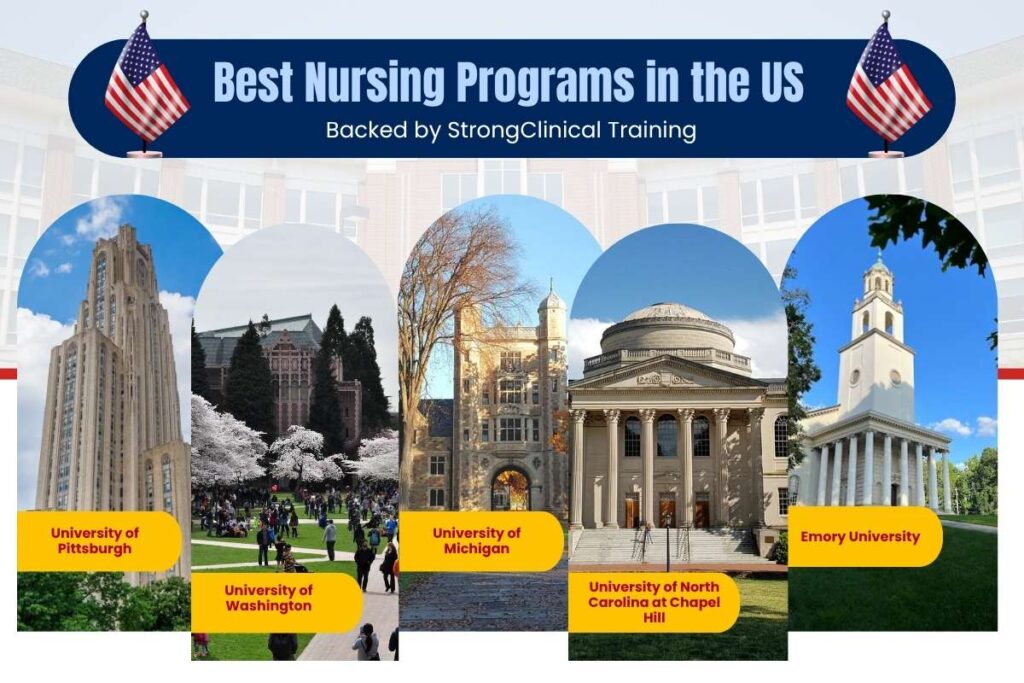 Best Nursing Programs in the US

Backed by StrongClinical Training

University of Pittsburgh

University of Washington

University of Michigan

University of North Carolina at Chapel Hill

Emory University